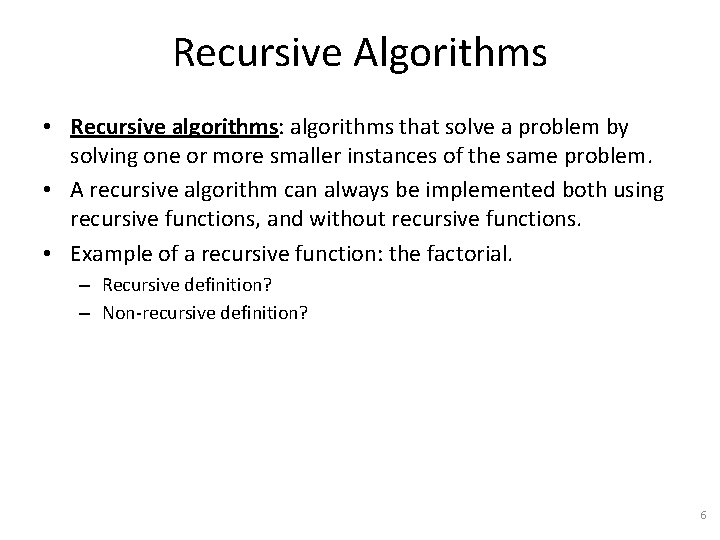 Recursive Algorithms

• Recursive algorithms: algorithms that solve a problem by solving one or more smaller instances of the same problem.

• A recursive algorithm can always be implemented both using recursive functions, and without recursive functions.

• Example of a recursive function: the factorial.

– Recursive definition?

– Non-recursive definition?

6